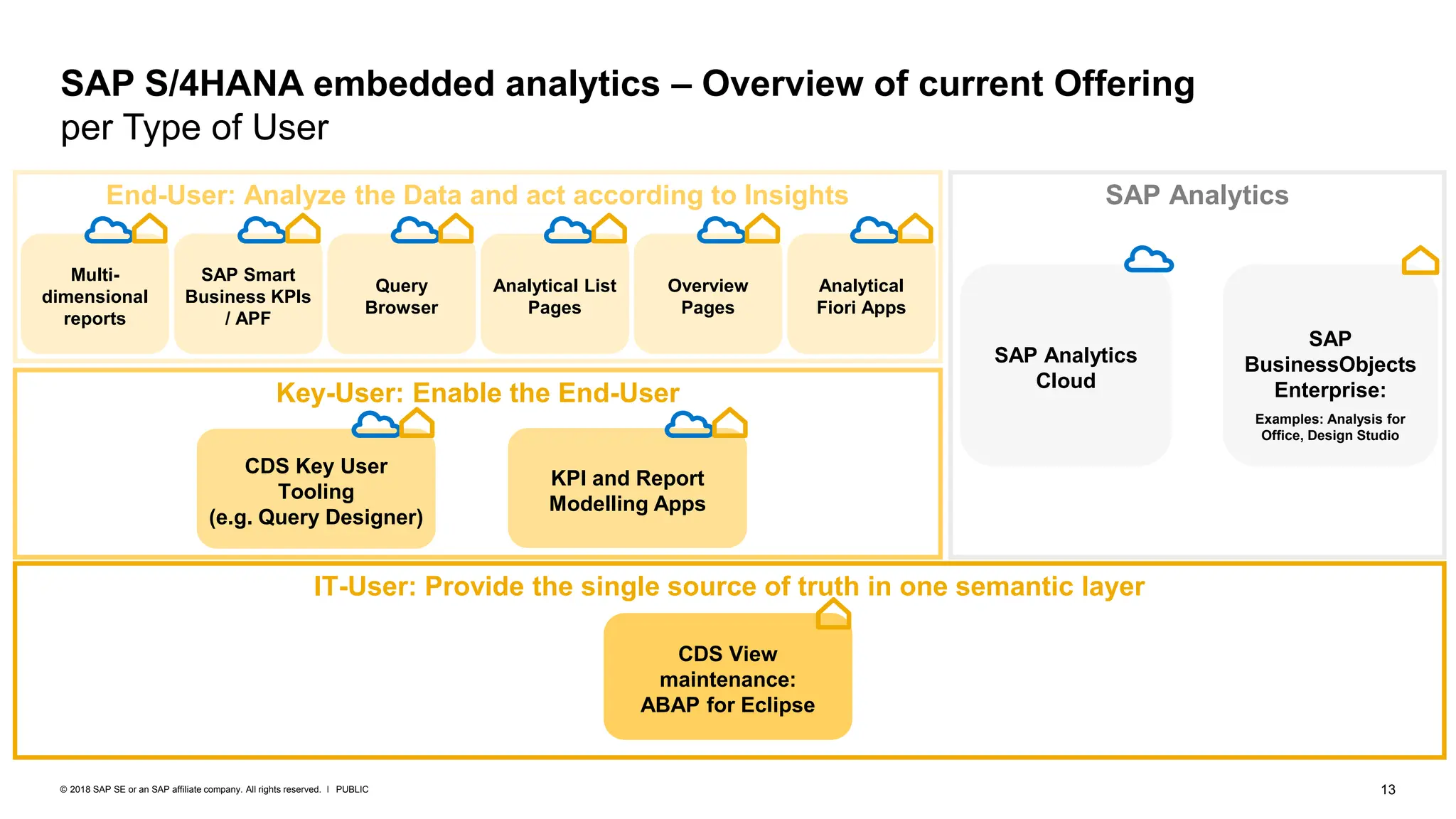 SAP S/4HANA embedded analytics – Overview of current Offering
per Type of User

End-User: Analyze the Data and act according to Insights

Multi-dimensional reports

SAP Smart Business KPIs / APF

Query Browser

Analytical List Pages

Overview Pages

Analytical Fiori Apps

Key-User: Enable the End-User

CDS Key User Tooling (e.g. Query Designer)

KPI and Report Modelling Apps

SAP Analytics

SAP Analytics Cloud

SAP BusinessObjects Enterprise:

Examples: Analysis for Office, Design Studio

IT-User: Provide the single source of truth in one semantic layer

CDS View maintenance: ABAP for Eclipse

© 2018 SAP SE or an SAP affiliate company. All rights reserved. I PUBLIC

13